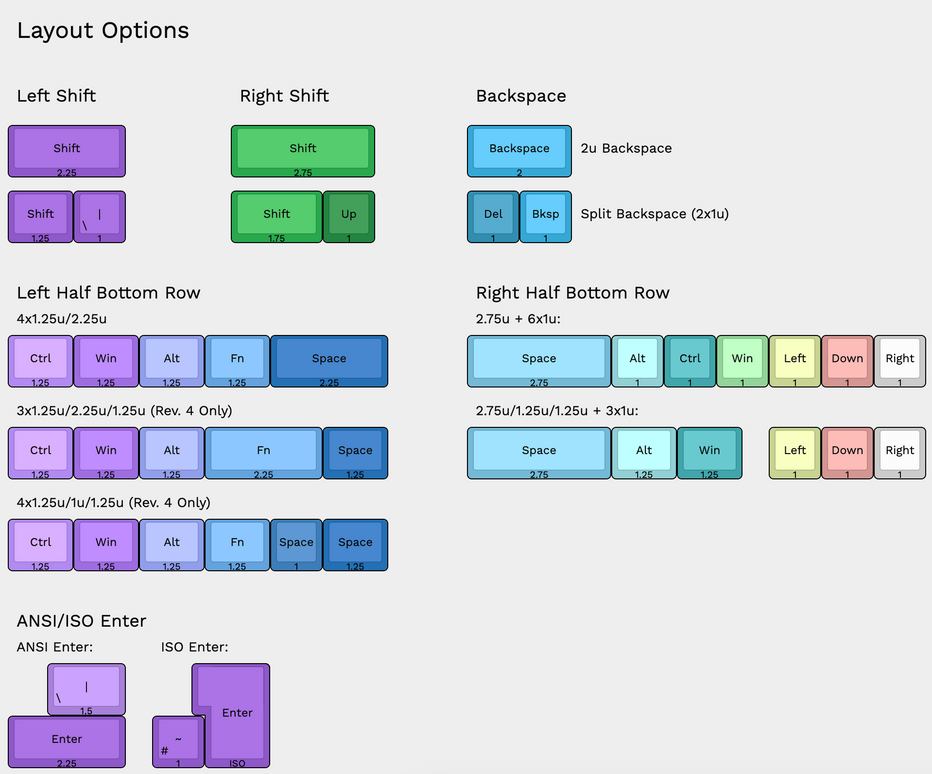 Layout Options

Left Shift

Shift
2.25

Shift
1.25
|
\
1

Right Shift

Shift
2.75

Shift
1.75
Up
1

Backspace

Backspace
2
2u Backspace

Del
1
Bksp
1
Split Backspace (2x1u)

Left Half Bottom Row

4x1.25u/2.25u

Ctrl
1.25
Win
1.25
Alt
1.25
Fn
1.25
Space
2.25

3x1.25u/2.25u/1.25u (Rev. 4 Only)

Ctrl
1.25
Win
1.25
Alt
1.25
Fn
2.25
Space
1.25

4x1.25u/1u/1.25u (Rev. 4 Only)

Ctrl
1.25
Win
1.25
Alt
1.25
Fn
1.25
Space
1
Space
1.25

Right Half Bottom Row

2.75u + 6x1u:

Space
2.75
Alt
1
Ctrl
1
Win
1
Left
1
Down
1
Right
1

2.75u/1.25u/1.25u + 3x1u:

Space
2.75
Alt
1.25
Win
1.25
Left
1
Down
1
Right
1

ANSI/ISO Enter

ANSI Enter:

|
\
1.5

Enter
2.25

ISO Enter:

Enter
ISO

~
#
1